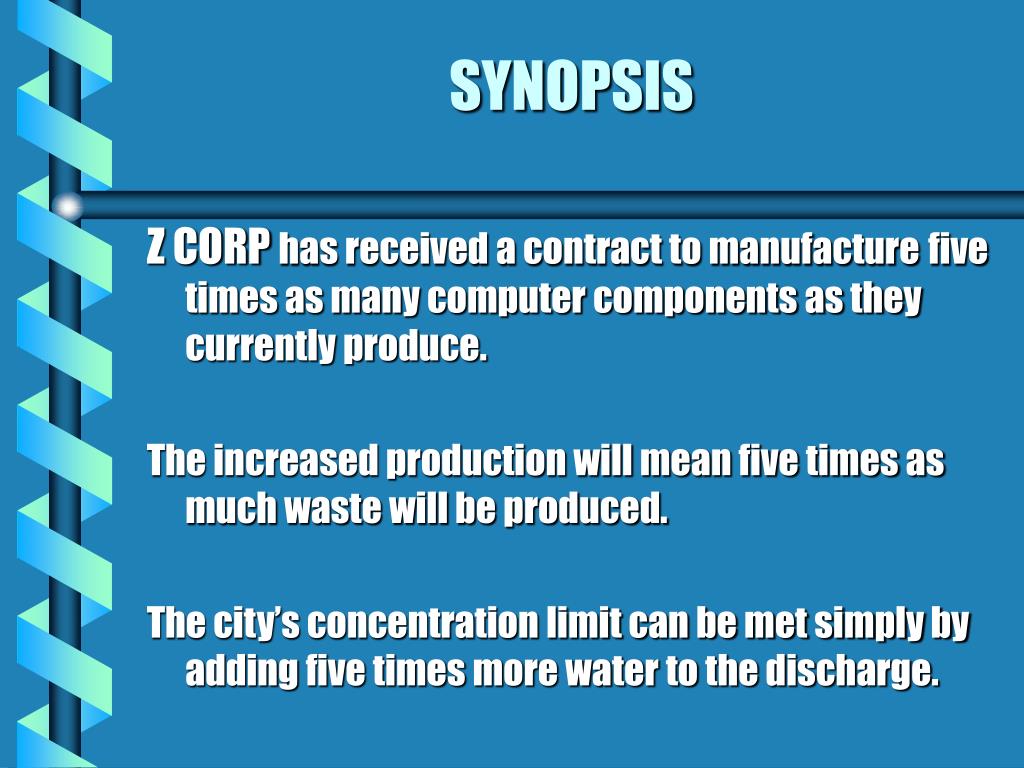 SYNOPSIS

Z CORP has received a contract to manufacture five times as many computer components as they currently produce.

The increased production will mean five times as much waste will be produced.

The city’s concentration limit can be met simply by adding five times more water to the discharge.